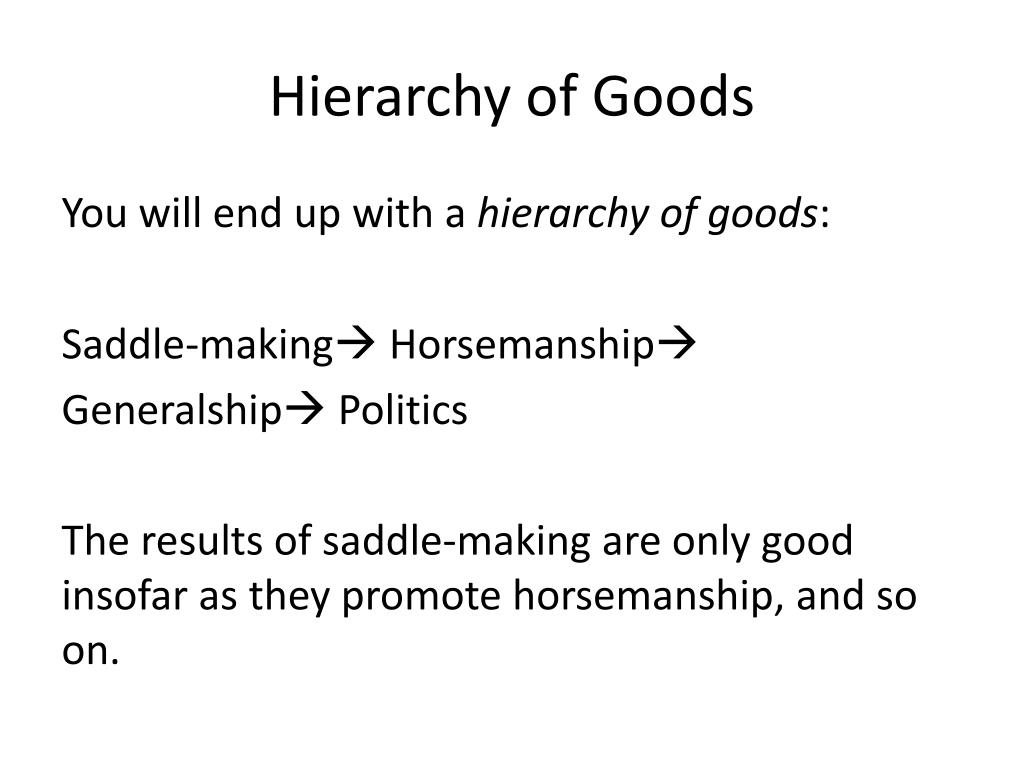 Hierarchy of Goods

You will end up with a hierarchy of goods:

Saddle-making→ Horsemanship→ Generalship→ Politics

The results of saddle-making are only good insofar as they promote horsemanship, and so on.